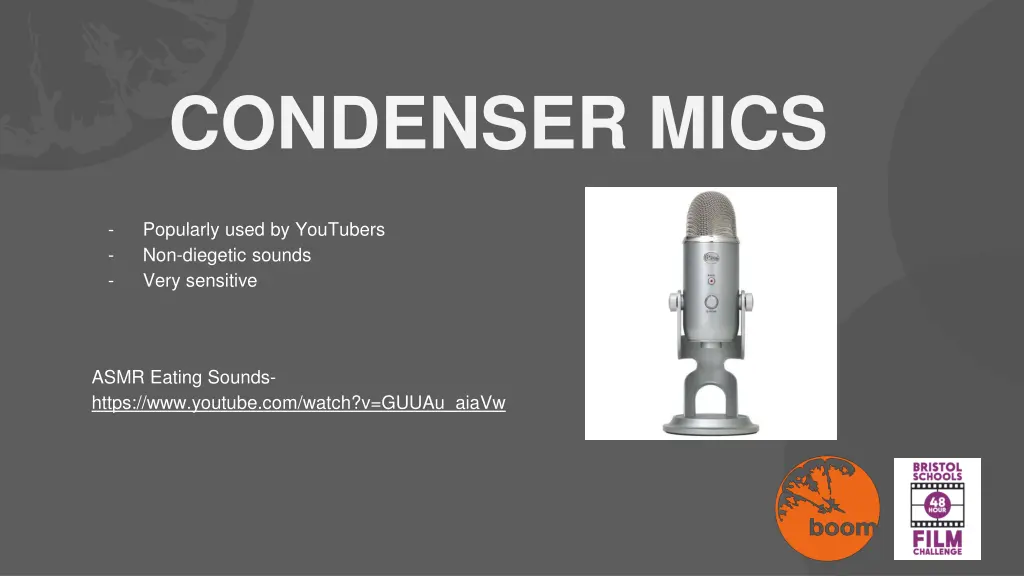 CONDENSER MICS

- Popularly used by YouTubers
- Non-diegetic sounds
- Very sensitive

ASMR Eating Sounds- https://www.youtube.com/watch?v=GUUAu_aiaVw

boom

BRISTOL SCHOOLS 48 HOUR FILM CHALLENGE